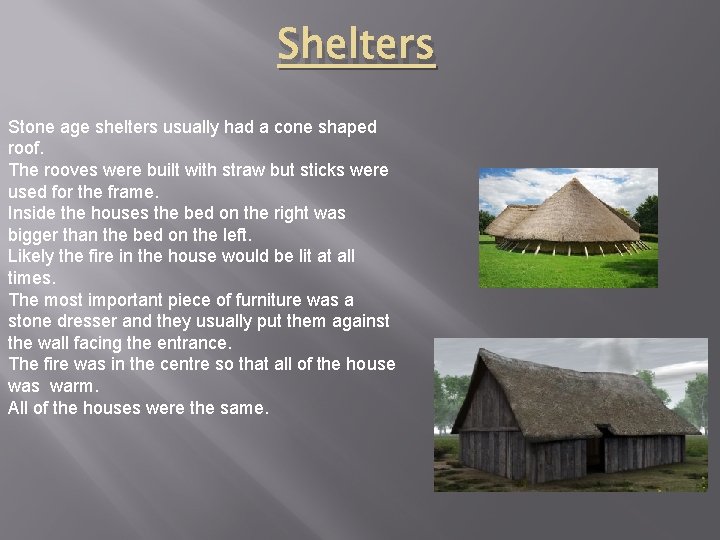 Shelters

Stone age shelters usually had a cone shaped roof.
The rooves were built with straw but sticks were used for the frame.
Inside the houses the bed on the right was bigger than the bed on the left.
Likely the fire in the house would be lit at all times.
The most important piece of furniture was a stone dresser and they usually put them against the wall facing the entrance.
The fire was in the centre so that all of the house was warm.
All of the houses were the same.